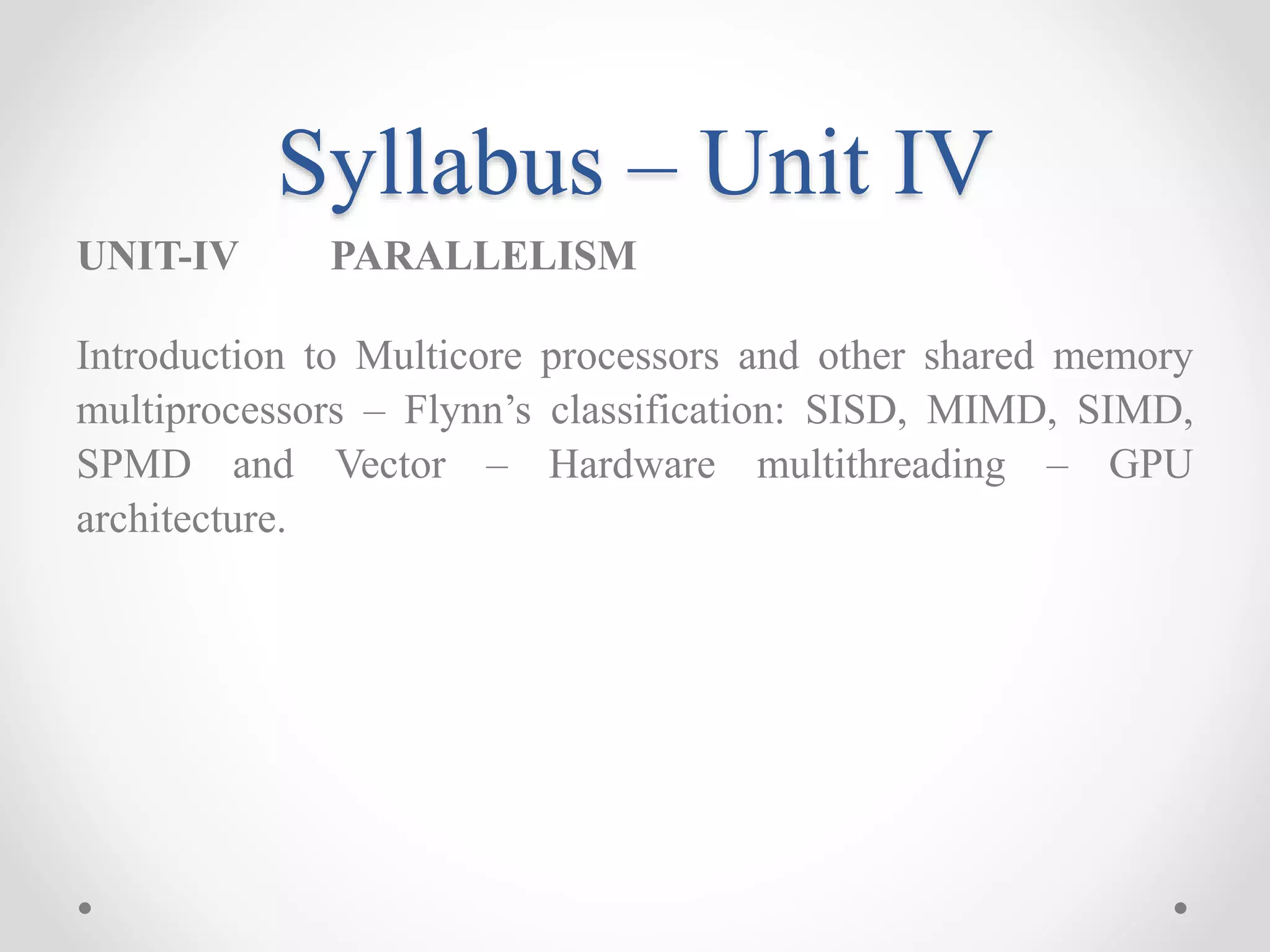 Syllabus – Unit IV

UNIT-IV PARALLELISM

Introduction to Multicore processors and other shared memory multiprocessors – Flynn’s classification: SISD, MIMD, SIMD, SPMD and Vector – Hardware multithreading – GPU architecture.